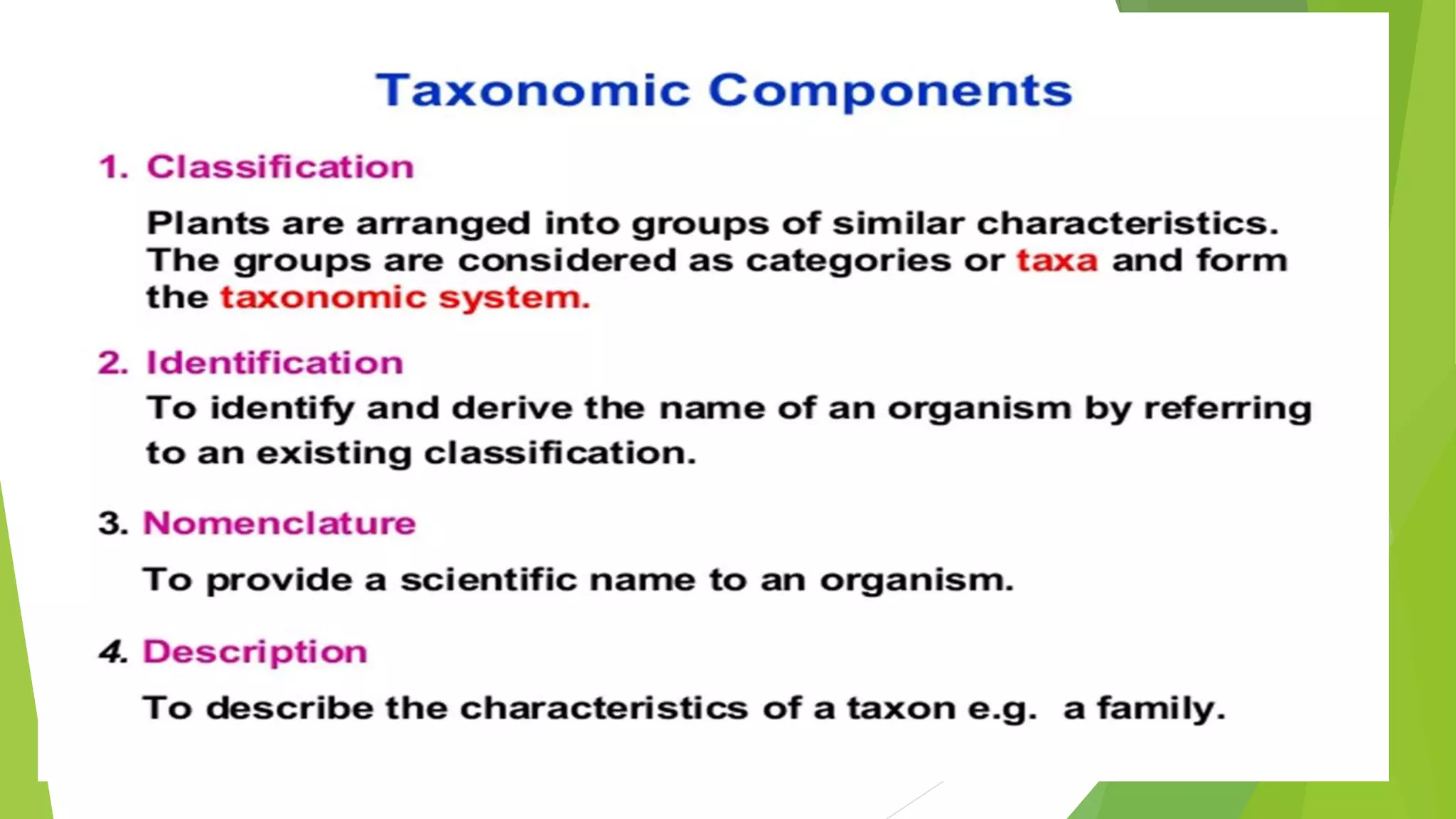 Taxonomic Components

1. Classification

Plants are arranged into groups of similar characteristics. The groups are considered as categories or taxa and form the taxonomic system.

2. Identification

To identify and derive the name of an organism by referring to an existing classification.

3. Nomenclature

To provide a scientific name to an organism.

4. Description

To describe the characteristics of a taxon e.g. a family.